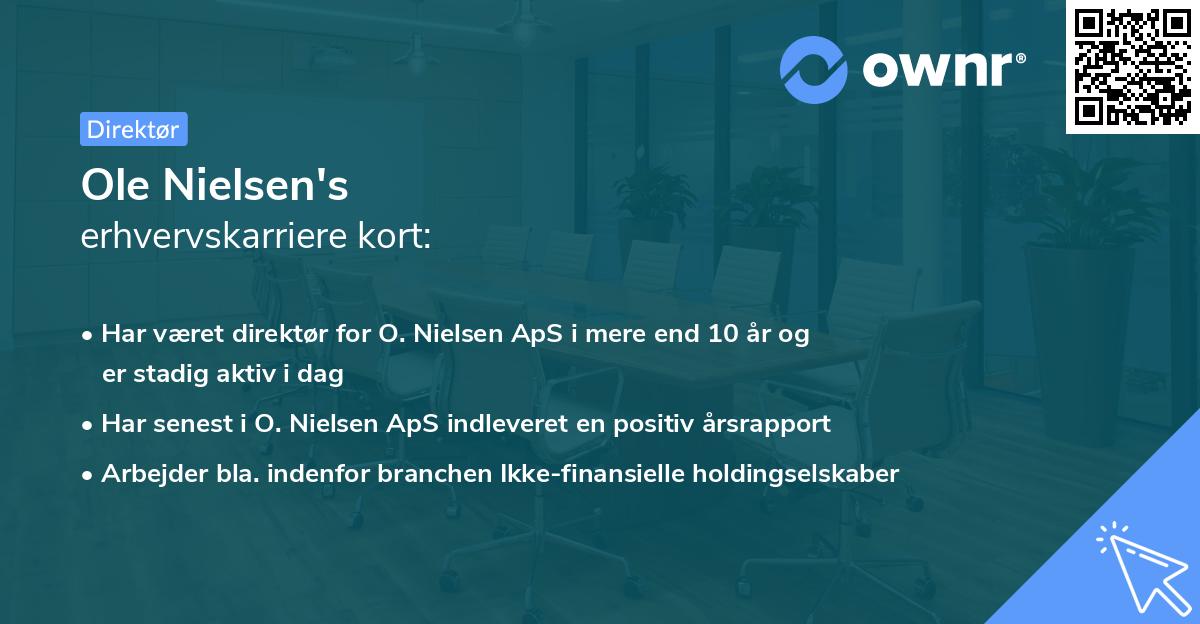 ownr®

Direktør

Ole Nielsen's
erhvervskarriere kort:

• Har været direktør for O. Nielsen ApS i mere end 10 år og er stadig aktiv i dag
• Har senest i O. Nielsen ApS indleveret en positiv årsrapport
• Arbejder bla. indenfor branchen Ikke-finansielle holdingselskaber